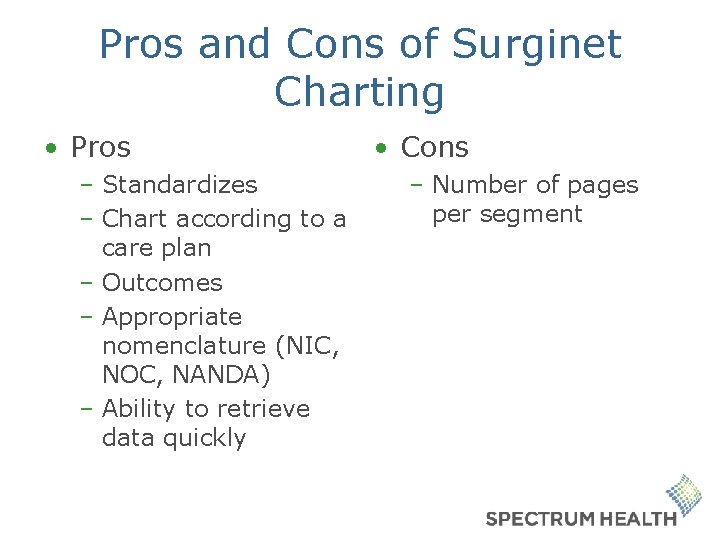 Pros and Cons of Surginet Charting

• Pros
– Standardizes
– Chart according to a care plan
– Outcomes
– Appropriate nomenclature (NIC, NOC, NANDA)
– Ability to retrieve data quickly

• Cons
– Number of pages per segment

SPECTRUM HEALTH